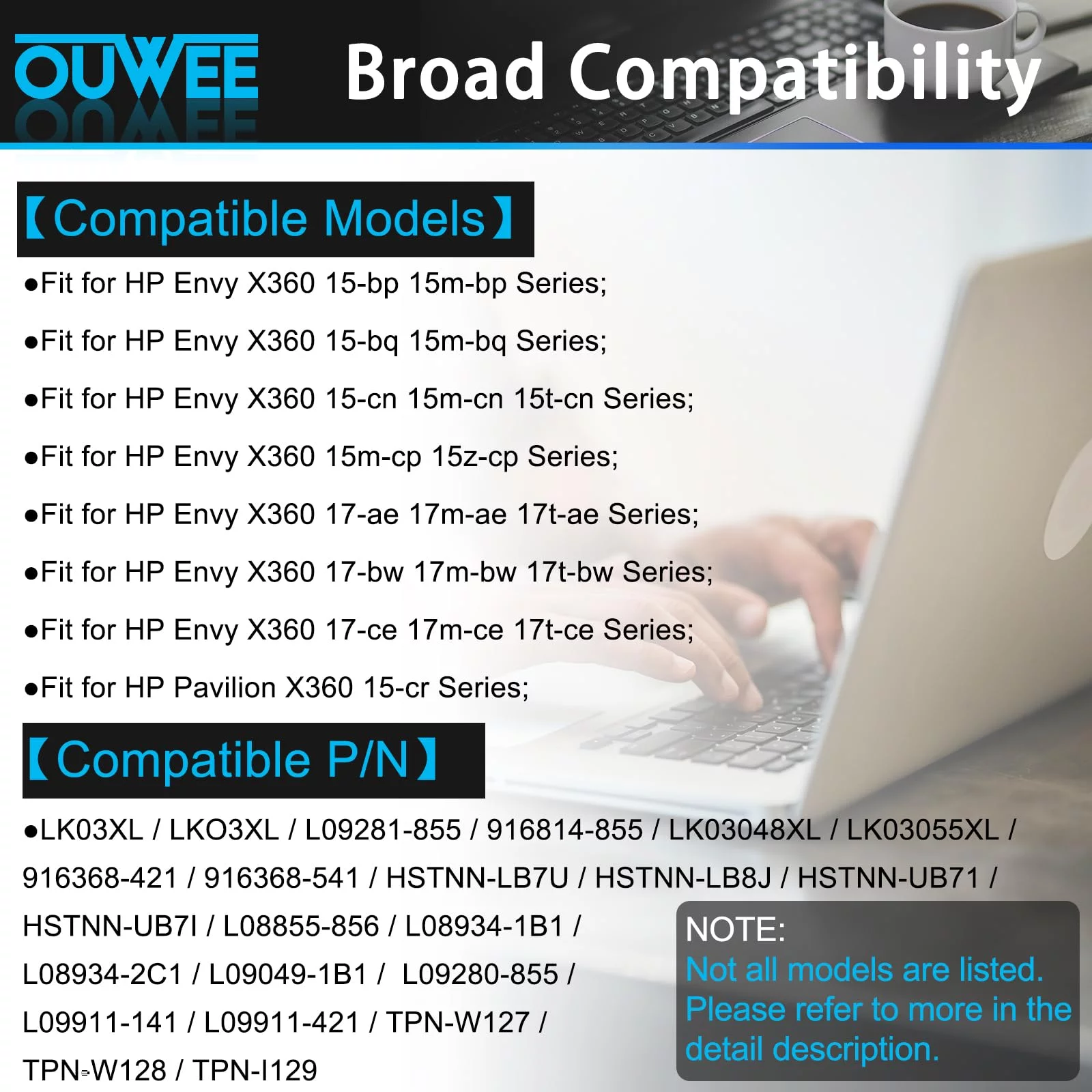 OUWEE

Broad Compatibility

【Compatible Models】

●Fit for HP Envy X360 15-bp 15m-bp Series;

●Fit for HP Envy X360 15-bq 15m-bq Series;

●Fit for HP Envy X360 15-cn 15m-cn 15t-cn Series;

●Fit for HP Envy X360 15m-cp 15z-cp Series;

●Fit for HP Envy X360 17-ae 17m-ae 17t-ae Series;

●Fit for HP Envy X360 17-bw 17m-bw 17t-bw Series;

●Fit for HP Envy X360 17-ce 17m-ce 17t-ce Series;

●Fit for HP Pavilion X360 15-cr Series;

【Compatible P/N】

●LK03XL / LKO3XL / L09281-855 / 916814-855 / LK03048XL / LK03055XL / 916368-421 / 916368-541 / HSTNN-LB7U / HSTNN-LB8J / HSTNN-UB71 / HSTNN-UB7I / L08855-856 / L08934-1B1 / L08934-2C1 / L09049-1B1 / L09280-855 / L09911-141 / L09911-421 / TPN-W127 / TPN-W128 / TPN-I129

NOTE:
Not all models are listed. Please refer to more in the detail description.